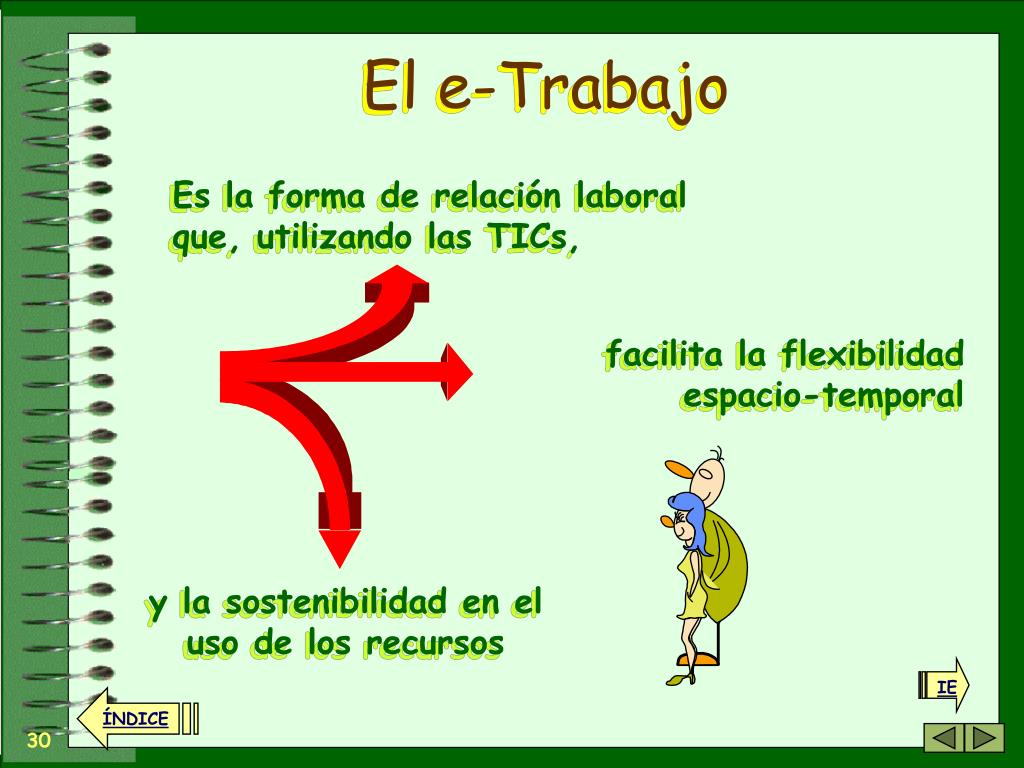 El e-Trabajo

Es la forma de relación laboral que, utilizando las TICs,

facilita la flexibilidad espacio-temporal

y la sostenibilidad en el uso de los recursos

IE

ÍNDICE

30